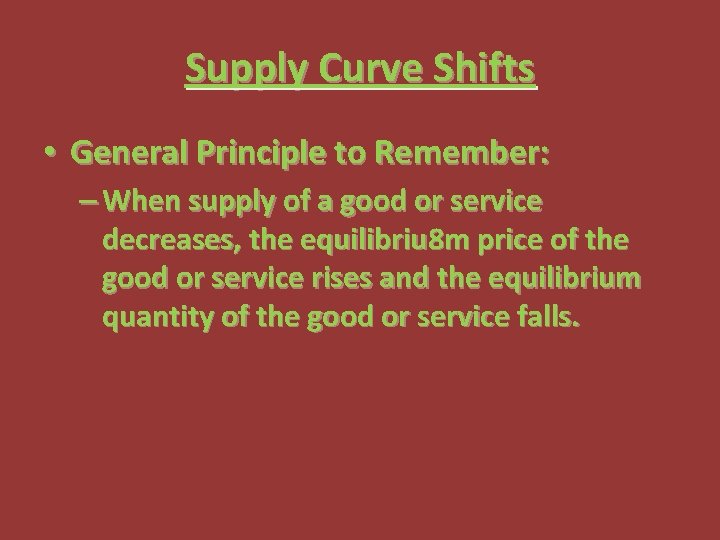 Supply Curve Shifts

• General Principle to Remember:

– When supply of a good or service decreases, the equilibriu8m price of the good or service rises and the equilibrium quantity of the good or service falls.